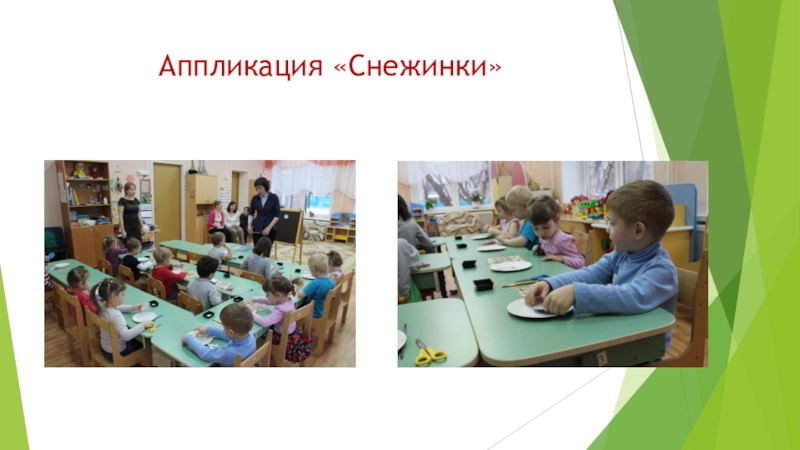 Аппликация «Снежинки»